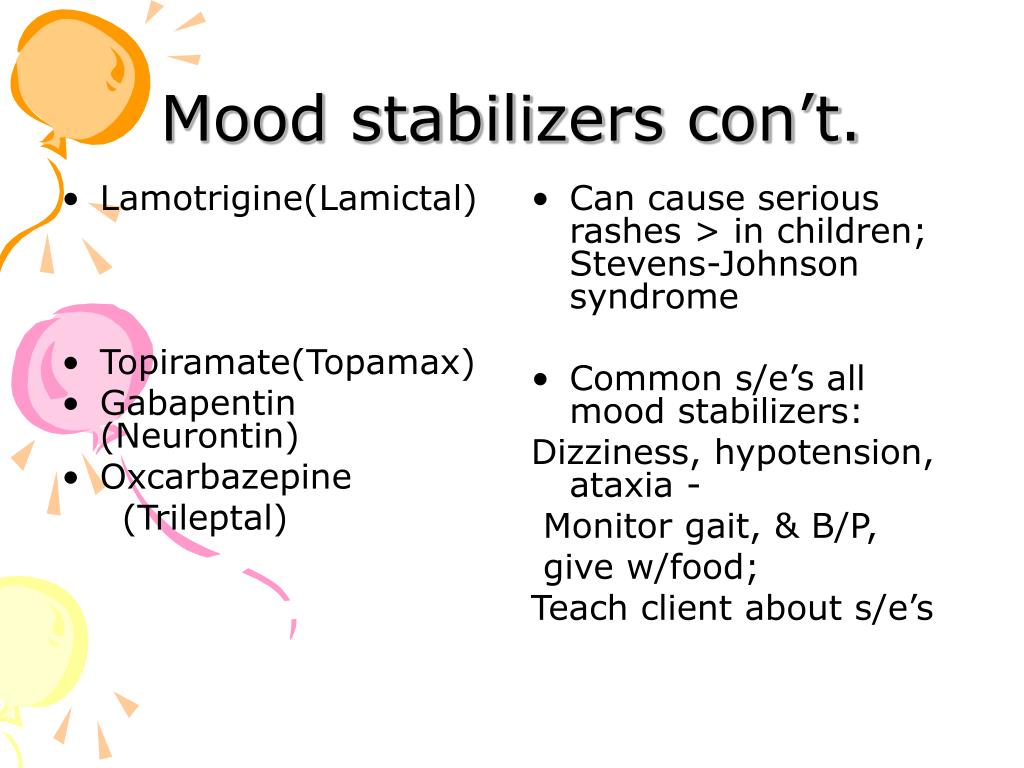 Mood stabilizers con’t.

• Lamotrigine(Lamictal)

• Topiramate(Topamax)
• Gabapentin (Neurontin)
• Oxcarbazepine (Trileptal)

• Can cause serious rashes > in children; Stevens-Johnson syndrome

• Common s/e’s all mood stabilizers:
Dizziness, hypotension, ataxia -
Monitor gait, & B/P,
give w/food;
Teach client about s/e’s